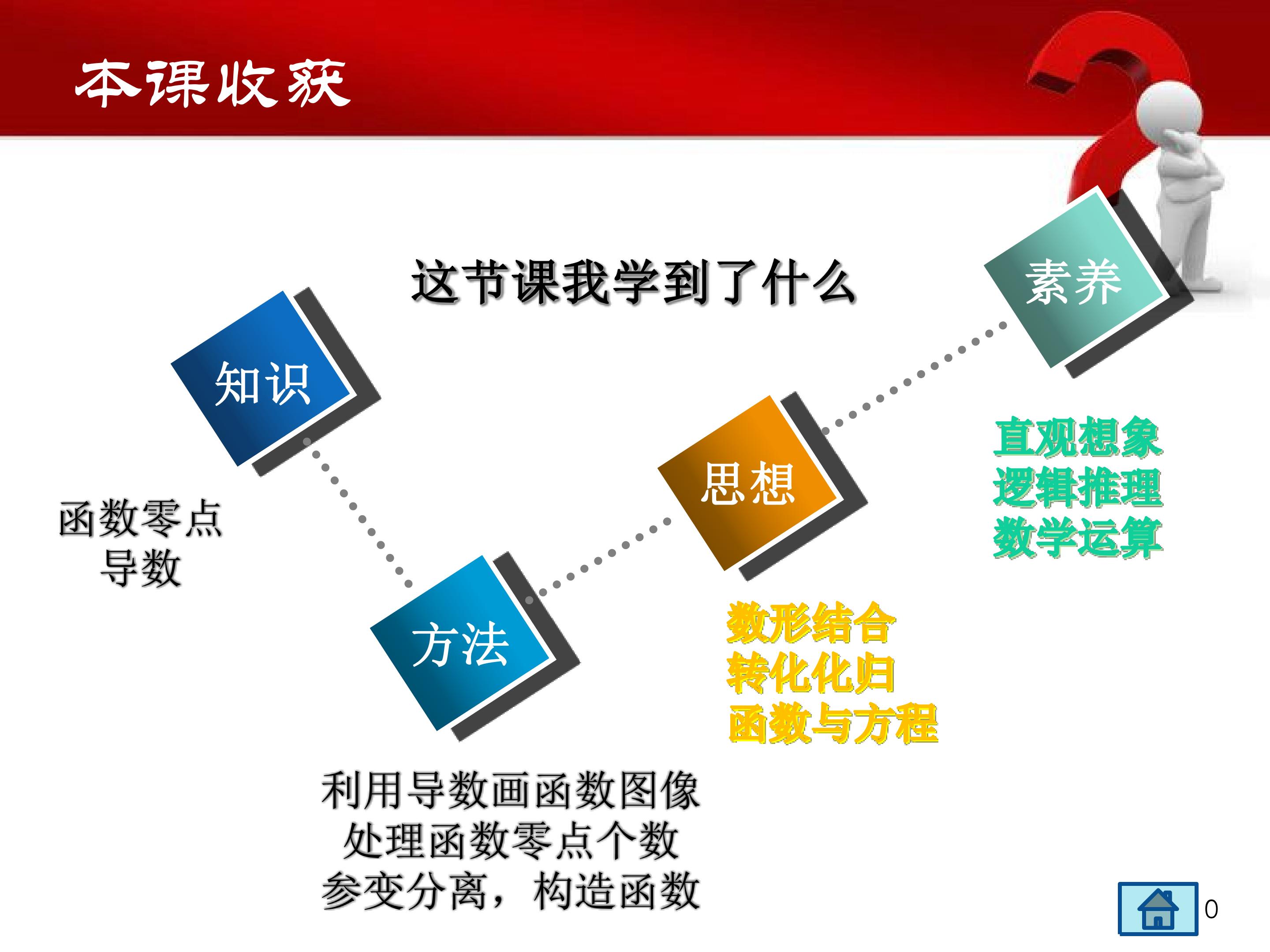 本课收获

这节课我学到了什么

知识

函数零点
导数

方法

利用导数画函数图像
处理函数零点个数
参变分离，构造函数

思想

数形结合
转化化归
函数与方程

素养

直观想象
逻辑推理
数学运算

0